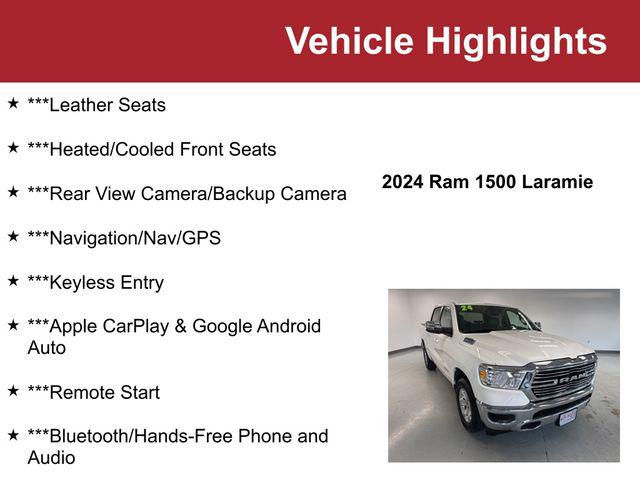 Vehicle Highlights

★ ***Leather Seats

★ ***Heated/Cooled Front Seats

★ ***Rear View Camera/Backup Camera

★ ***Navigation/Nav/GPS

★ ***Keyless Entry

★ ***Apple CarPlay & Google Android Auto

★ ***Remote Start

★ ***Bluetooth/Hands-Free Phone and Audio

2024 Ram 1500 Laramie

24

RAM